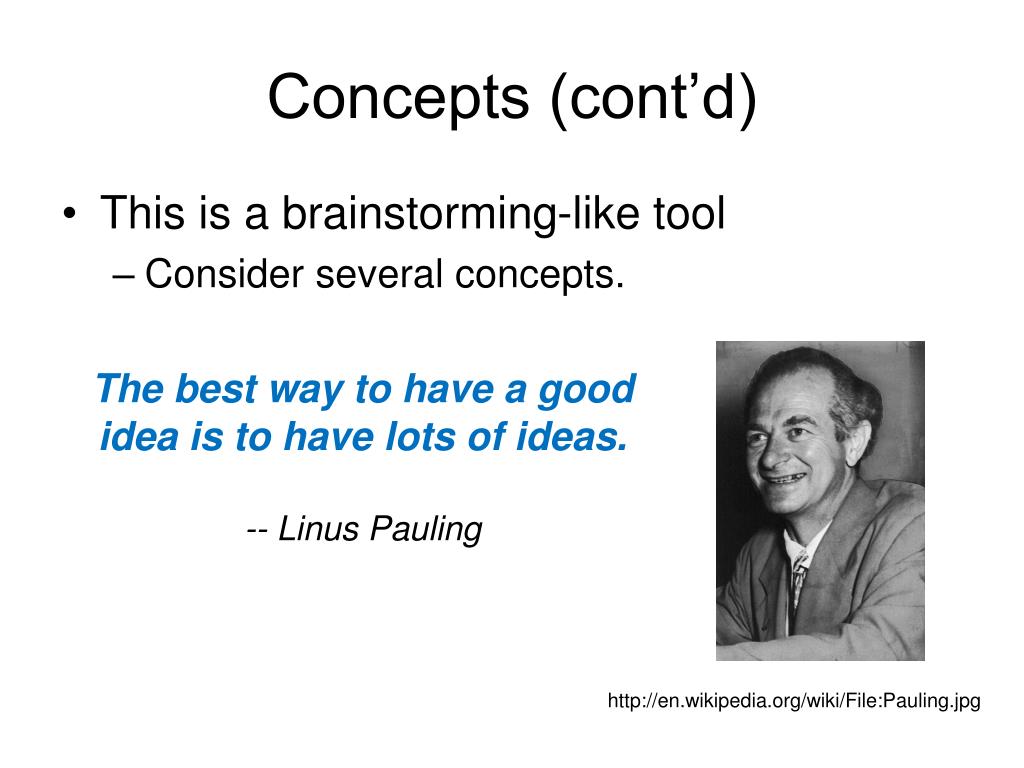 Concepts (cont’d)

• This is a brainstorming-like tool
– Consider several concepts.

The best way to have a good idea is to have lots of ideas.

-- Linus Pauling

http://en.wikipedia.org/wiki/File:Pauling.jpg